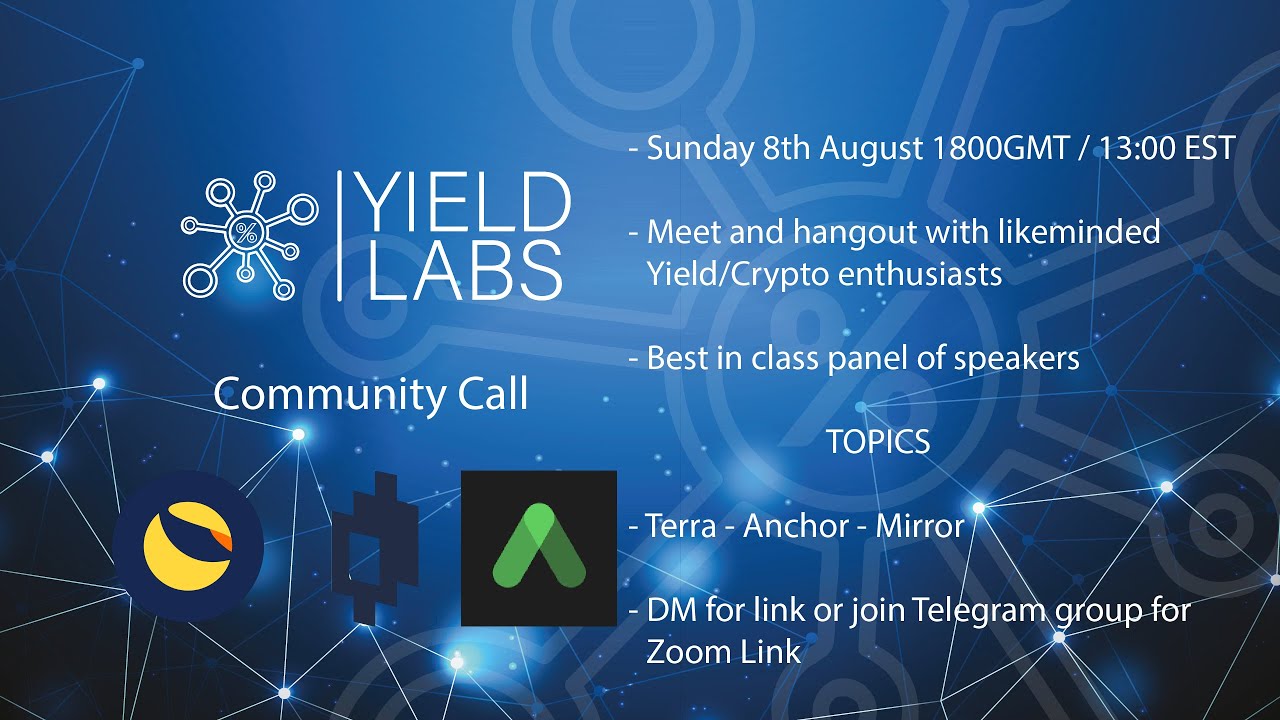 YIELD LABS

Community Call

- Sunday 8th August 1800GMT / 13:00 EST

- Meet and hangout with likeminded Yield/Crypto enthusiasts

- Best in class panel of speakers

TOPICS

- Terra - Anchor - Mirror

- DM for link or join Telegram group for Zoom Link